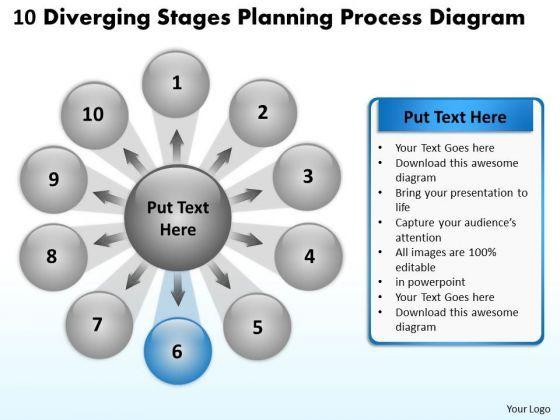 10 Diverging Stages Planning Process Diagram

1

2

3

4

5

6

7

8

9

10

Put Text Here

Put Text Here

- Your Text Goes here
- Download this awesome diagram
- Bring your presentation to life
- Capture your audience's attention
- All images are 100% editable
- in powerpoint
- Your Text Goes here
- Download this awesome diagram

Your Logo